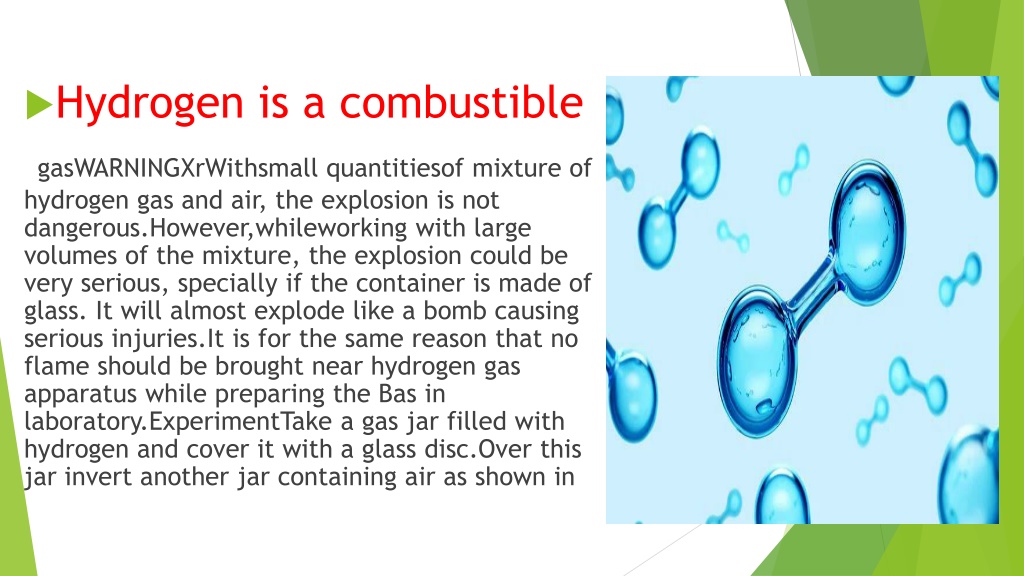 Hydrogen is a combustible

gasWARNINGXrWithsmall quantitiesof mixture of hydrogen gas and air, the explosion is not dangerous.However,whileworking with large volumes of the mixture, the explosion could be very serious, specially if the container is made of glass. It will almost explode like a bomb causing serious injuries.It is for the same reason that no flame should be brought near hydrogen gas apparatus while preparing the Bas in laboratory.ExperimentTake a gas jar filled with hydrogen and cover it with a glass disc.Over this jar invert another jar containing air as shown in